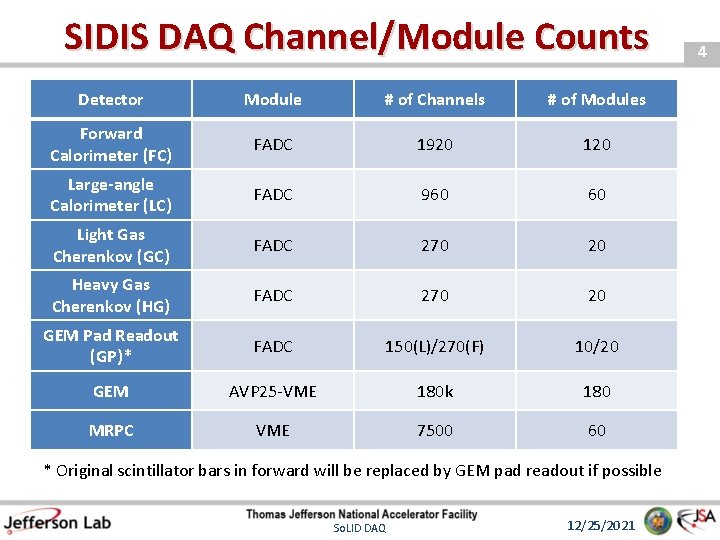 SIDIS DAQ Channel/Module Counts

4

| Detector | Module | # of Channels | # of Modules |
|---|---|---|---|
| Forward Calorimeter (FC) | FADC | 1920 | 120 |
| Large-angle Calorimeter (LC) | FADC | 960 | 60 |
| Light Gas Cherenkov (GC) | FADC | 270 | 20 |
| Heavy Gas Cherenkov (HG) | FADC | 270 | 20 |
| GEM Pad Readout (GP)* | FADC | 150(L)/270(F) | 10/20 |
| GEM | AVP25-VME | 180k | 180 |
| MRPC | VME | 7500 | 60 |

* Original scintillator bars in forward will be replaced by GEM pad readout if possible

Jefferson Lab

Thomas Jefferson National Accelerator Facility

SoLID DAQ

12/25/2021

JSA